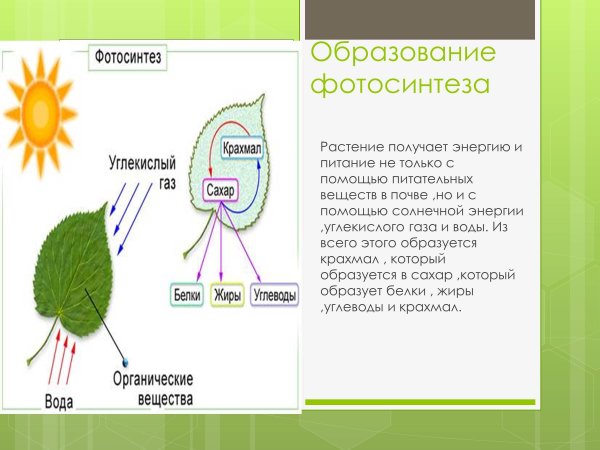 Фотосинтез

Углекислый газ

Крахмал

Сахар

Белки

Жиры

Углеводы

Вода

Органические вещества

Образование фотосинтеза

Растение получает энергию и питание не только с помощью питательных веществ в почве ,но и с помощью солнечной энергии ,углекислого газа и воды. Из всего этого образуется крахмал , который образуется в сахар ,который образует белки , жиры ,углеводы и крахмал.